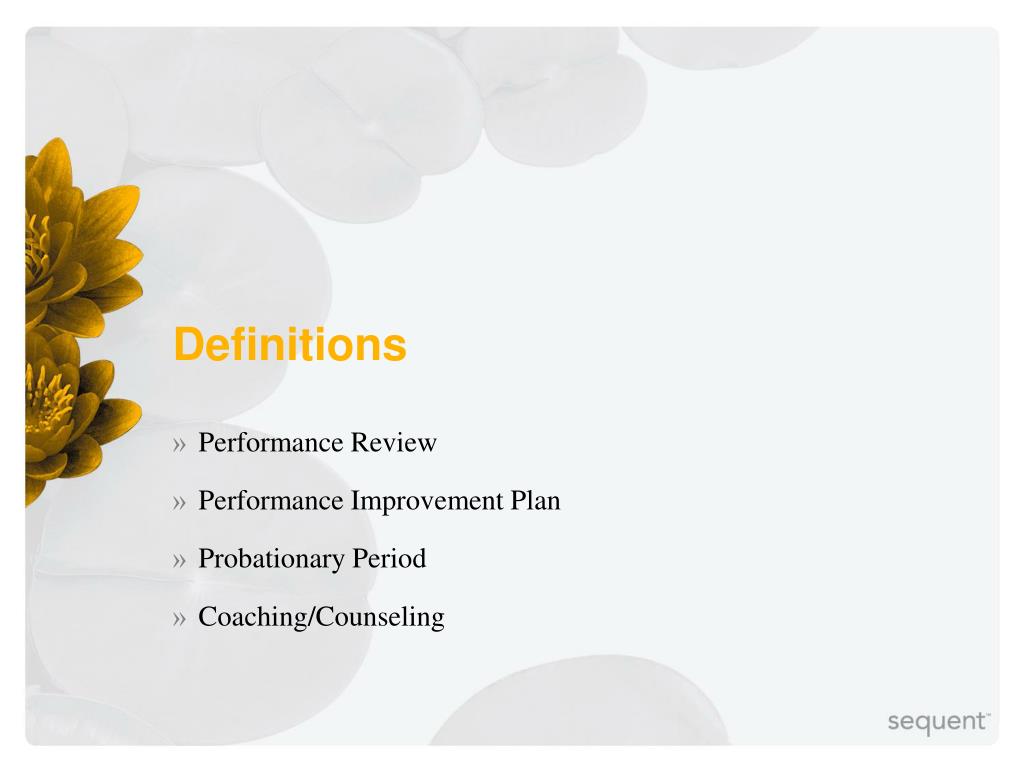 Definitions

» Performance Review

» Performance Improvement Plan

» Probationary Period

» Coaching/Counseling

sequent™